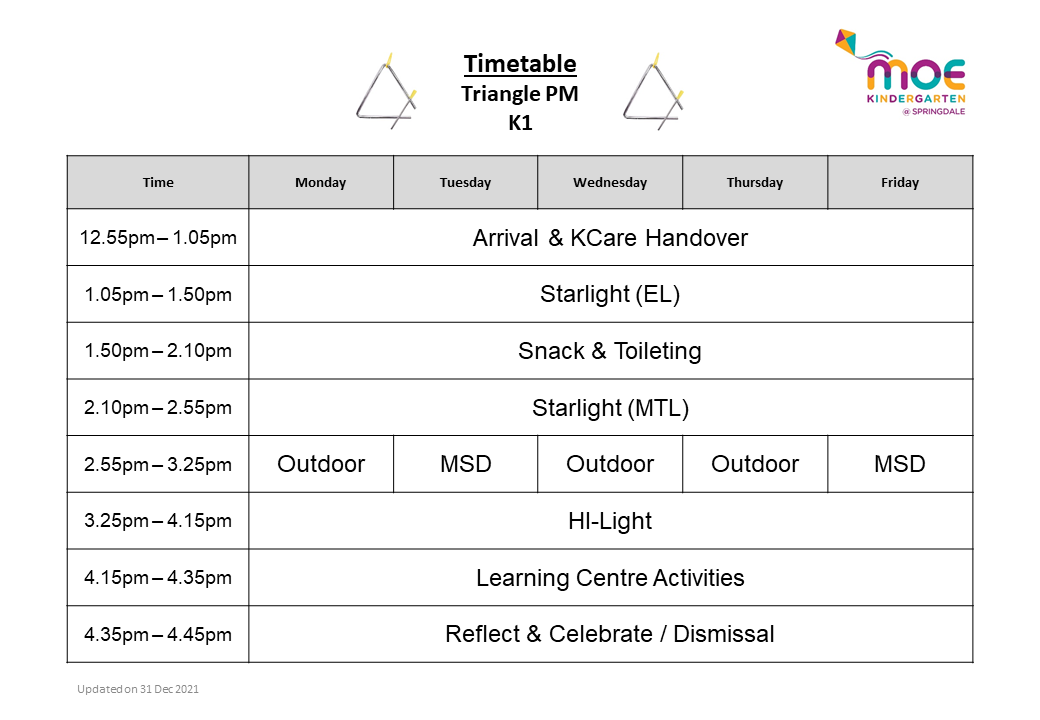 Timetable
Triangle PM
K1

MOE KINDERGARTEN @ SPRINGDALE

| Time | Monday | Tuesday | Wednesday | Thursday | Friday |
|---|---|---|---|---|---|
| 12.55pm – 1.05pm | Arrival & KCare Handover | | | | |
| 1.05pm – 1.50pm | Starlight (EL) | | | | |
| 1.50pm – 2.10pm | Snack & Toileting | | | | |
| 2.10pm – 2.55pm | Starlight (MTL) | | | | |
| 2.55pm – 3.25pm | Outdoor | MSD | Outdoor | Outdoor | MSD |
| 3.25pm – 4.15pm | HI-Light | | | | |
| 4.15pm – 4.35pm | Learning Centre Activities | | | | |
| 4.35pm – 4.45pm | Reflect & Celebrate / Dismissal | | | | |

Updated on 31 Dec 2021